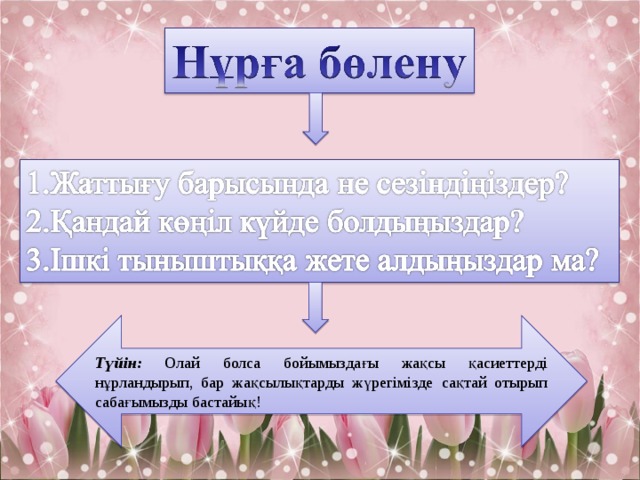 Нұрға бөлену

1.Жаттығу барысында не сезіндіңіздер?
2.Қандай көңіл күйде болдыңыздар?
3.Ішкі тыныштыққа жете алдыңыздар ма?

Түйін: Олай болса бойымыздағы жақсы қасиеттерді нұрландырып, бар жақсылықтарды жүрегімізде сақтай отырып сабағымызды бастайық!